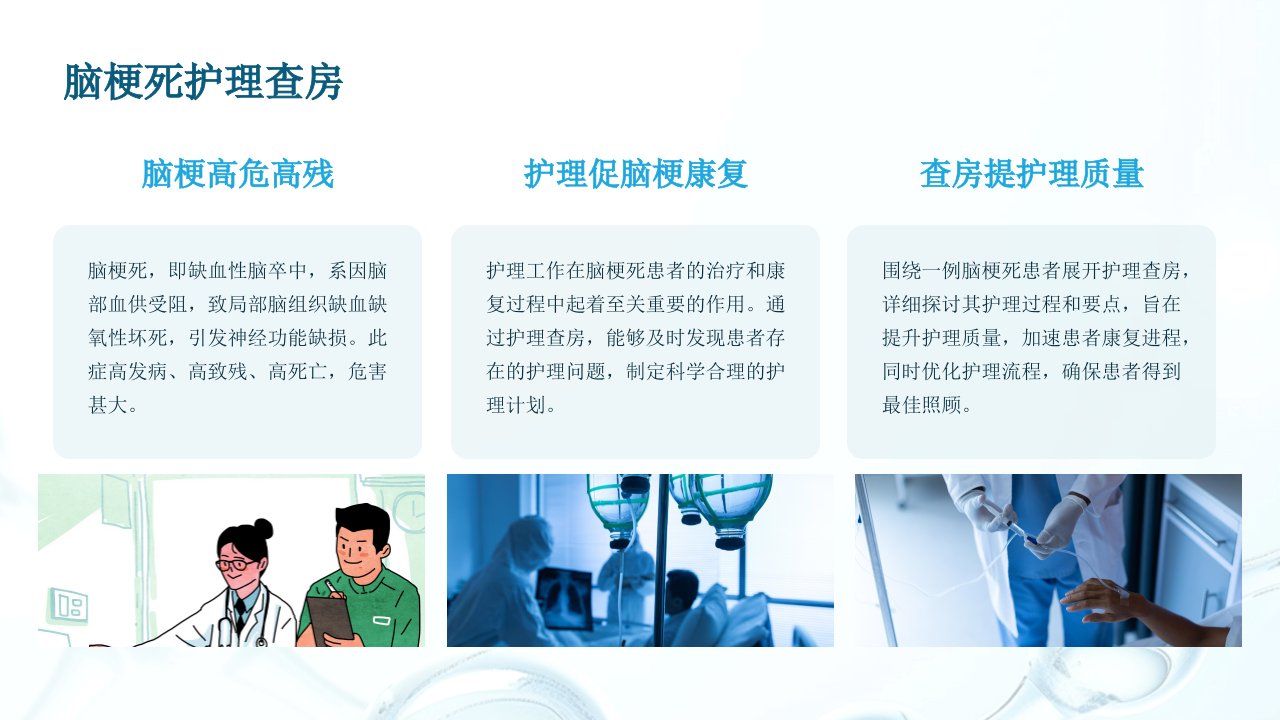 脑梗死护理查房

脑梗高危高残

脑梗死，即缺血性脑卒中，系因脑部血供受阻，致局部脑组织缺血缺氧性坏死，引发神经功能缺损。此症高发病、高致残、高死亡，危害甚大。

护理促脑梗康复

护理工作在脑梗死患者的治疗和康复过程中起着至关重要的作用。通过护理查房，能够及时发现患者存在的护理问题，制定科学合理的护理计划。

查房提护理质量

围绕一例脑梗死患者展开护理查房，详细探讨其护理过程和要点，旨在提升护理质量，加速患者康复进程，同时优化护理流程，确保患者得到最佳照顾。